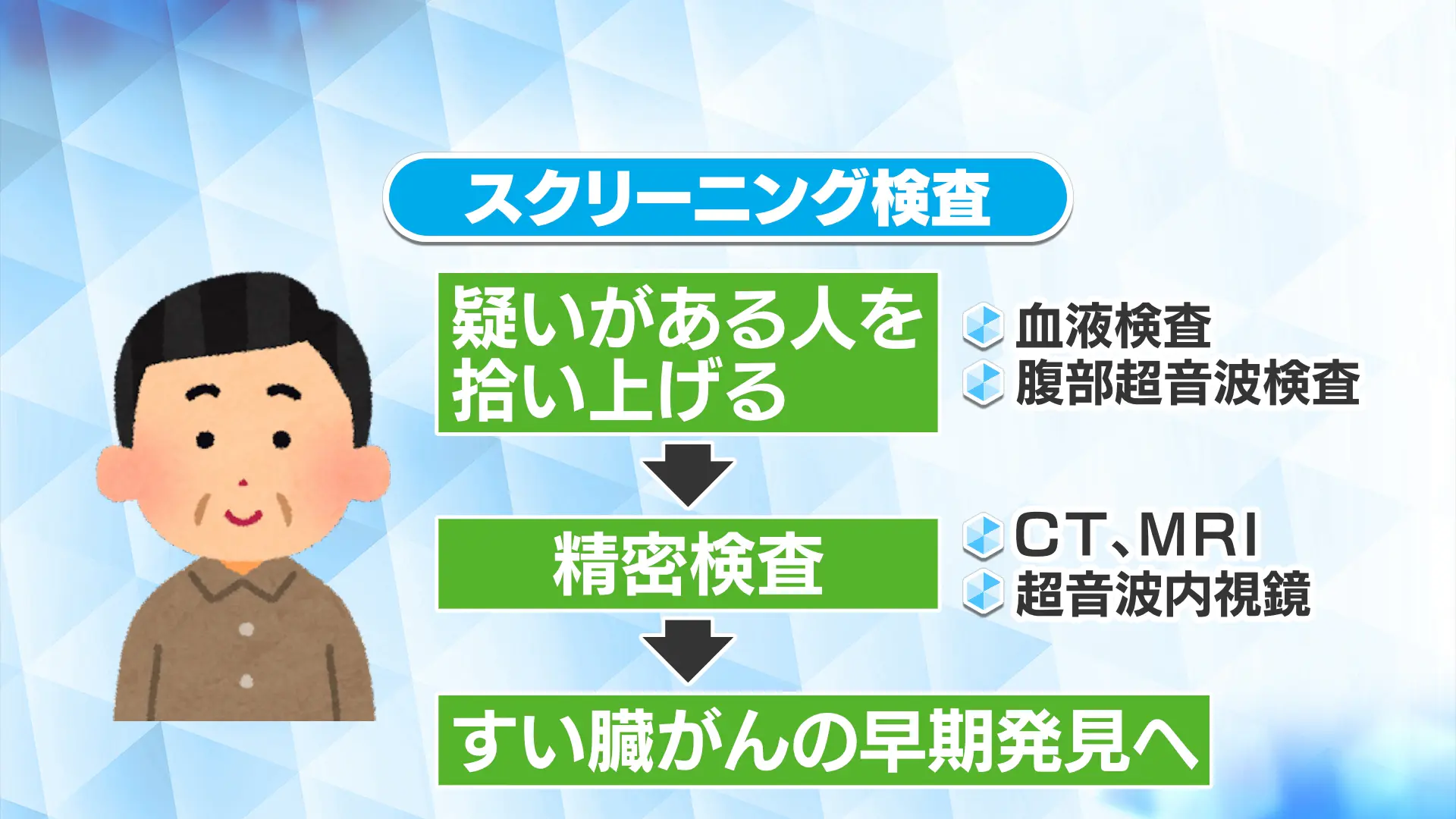 スクリーニング検査

疑いがある人を拾い上げる

血液検査
腹部超音波検査

精密検査

CT、MRI
超音波内視鏡

すい臓がんの早期発見へ